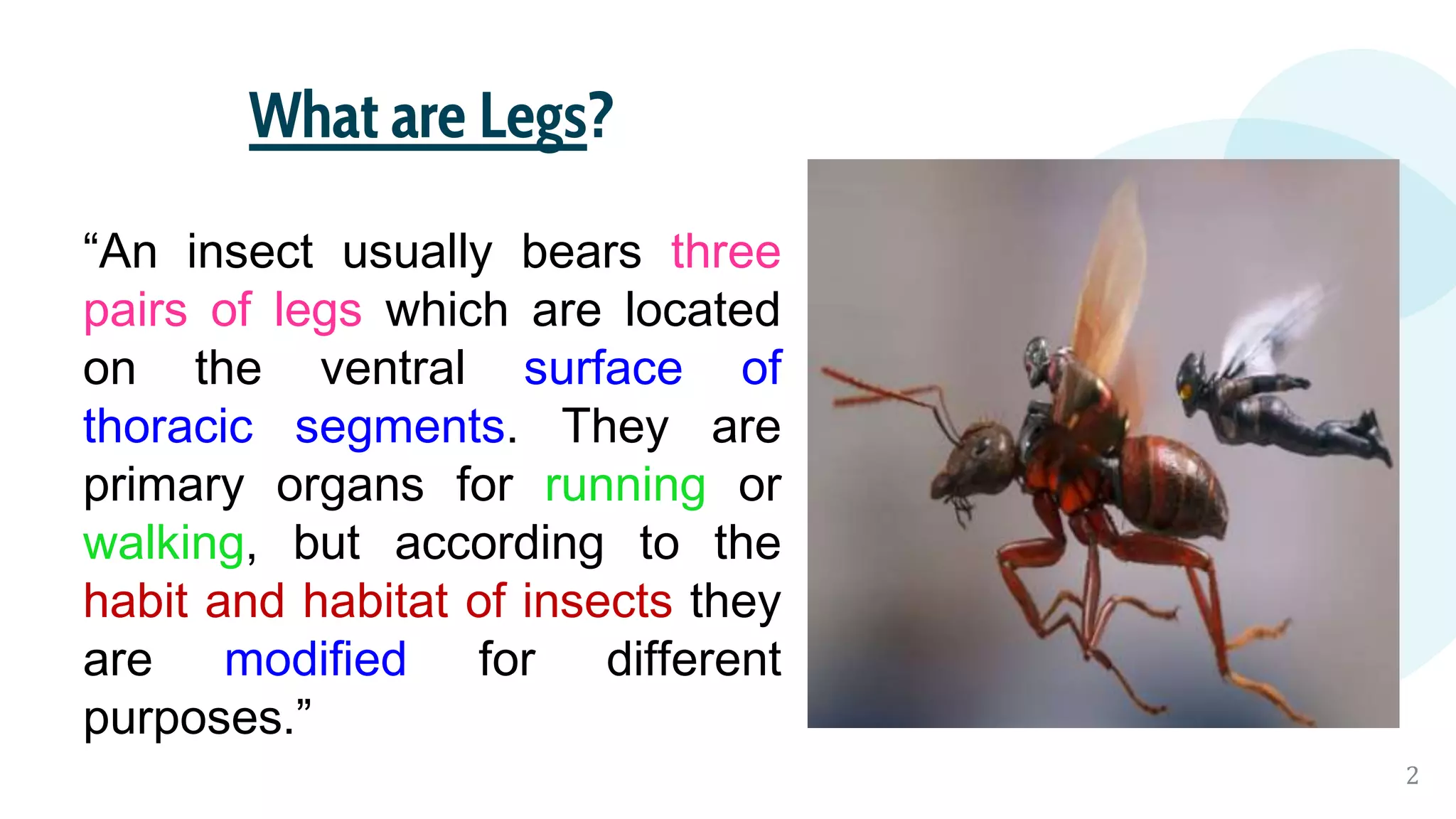 What are Legs?

“An insect usually bears three pairs of legs which are located on the ventral surface of thoracic segments. They are primary organs for running or walking, but according to the habit and habitat of insects they are modified for different purposes.”

2